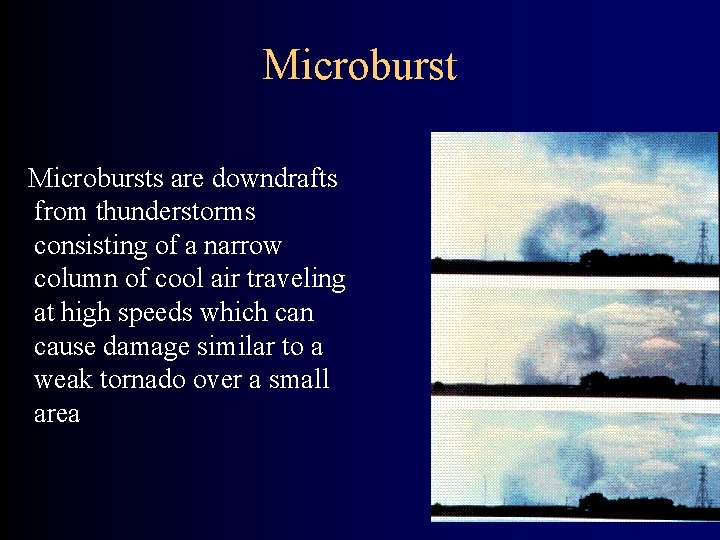 Microburst

Microbursts are downdrafts from thunderstorms consisting of a narrow column of cool air traveling at high speeds which can cause damage similar to a weak tornado over a small area